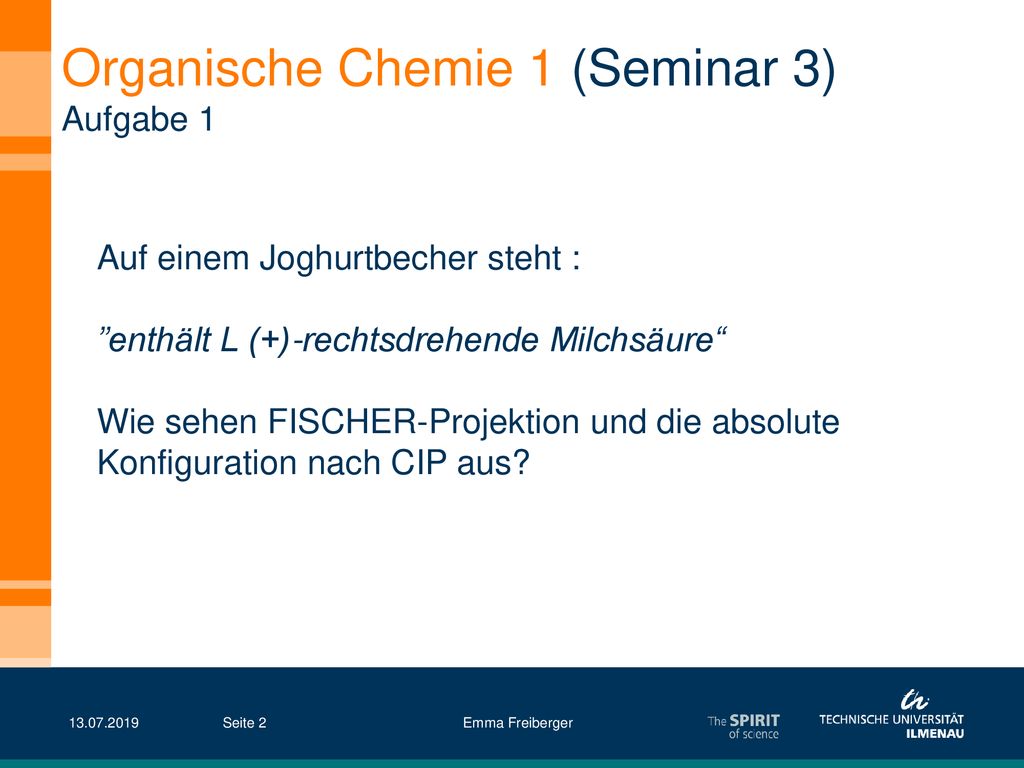 Organische Chemie 1 (Seminar 3)
Aufgabe 1

Auf einem Joghurtbecher steht :

”enthält L (+)-rechtsdrehende Milchsäure“

Wie sehen FISCHER-Projektion und die absolute Konfiguration nach CIP aus?

13.07.2019 Seite 2 Emma Freiberger

The SPIRIT of science

TECHNISCHE UNIVERSITÄT ILMENAU